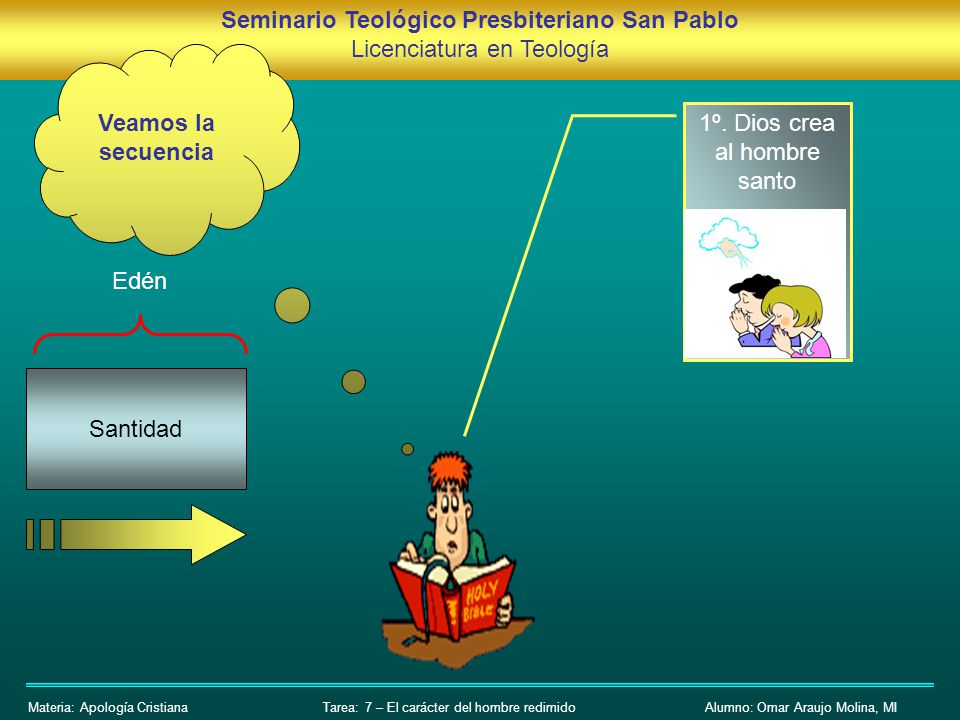 Seminario Teológico Presbiteriano San Pablo
Licenciatura en Teología

Veamos la secuencia

1º. Dios crea al hombre santo

Edén

Santidad

HOLY BIBLE

Materia: Apología Cristiana

Tarea: 7 – El carácter del hombre redimido

Alumno: Omar Araujo Molina, MI